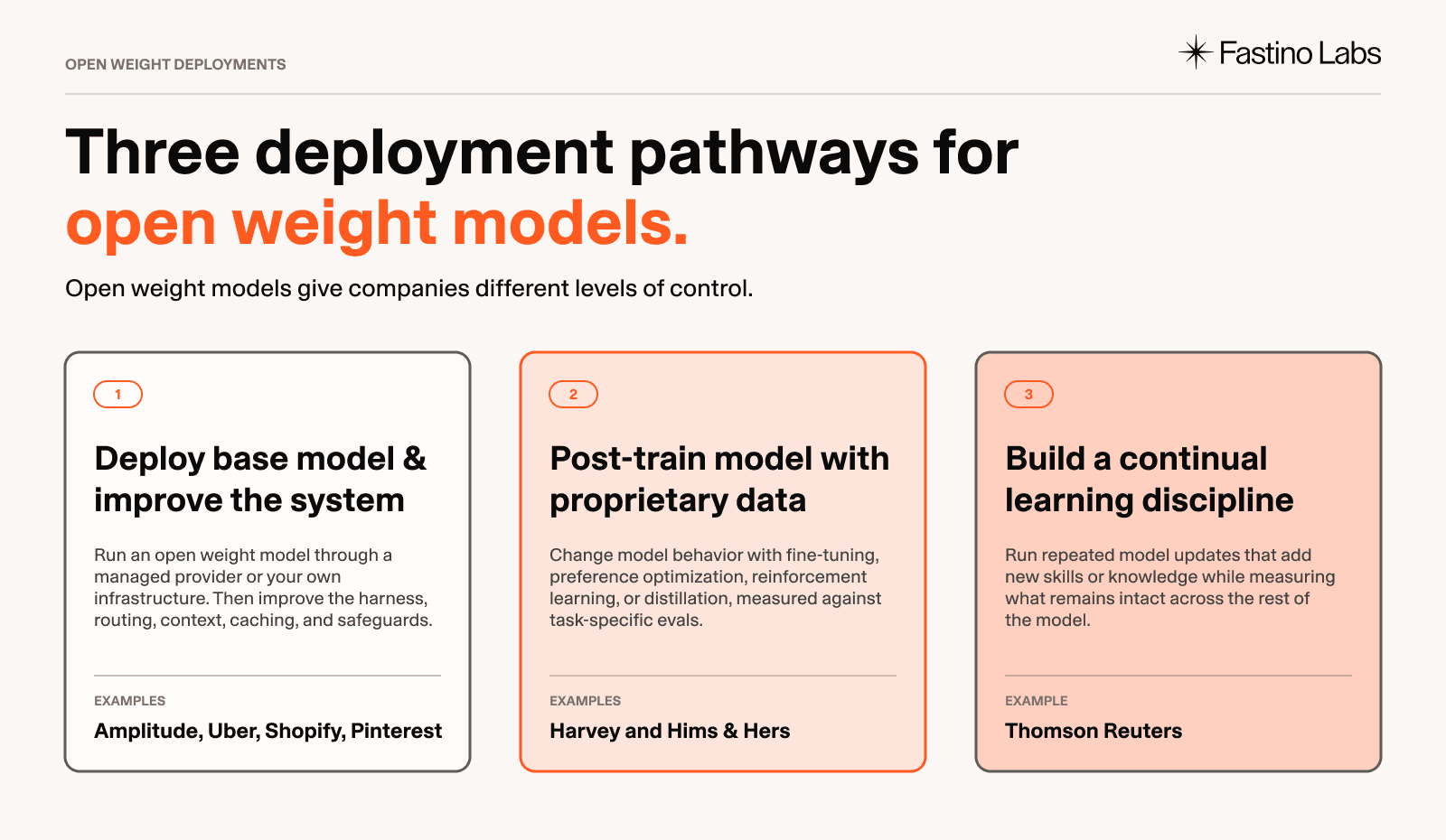 OPEN WEIGHT DEPLOYMENTS

Fastino Labs

Three deployment pathways for open weight models.

Open weight models give companies different levels of control.

1

Deploy base model & improve the system

Run an open weight model through a managed provider or your own infrastructure. Then improve the harness, routing, context, caching, and safeguards.

EXAMPLES

Amplitude, Uber, Shopify, Pinterest

2

Post-train model with proprietary data

Change model behavior with fine-tuning, preference optimization, reinforcement learning, or distillation, measured against task-specific evals.

EXAMPLES

Harvey and Hims & Hers

3

Build a continual learning discipline

Run repeated model updates that add new skills or knowledge while measuring what remains intact across the rest of the model.

EXAMPLE

Thomson Reuters